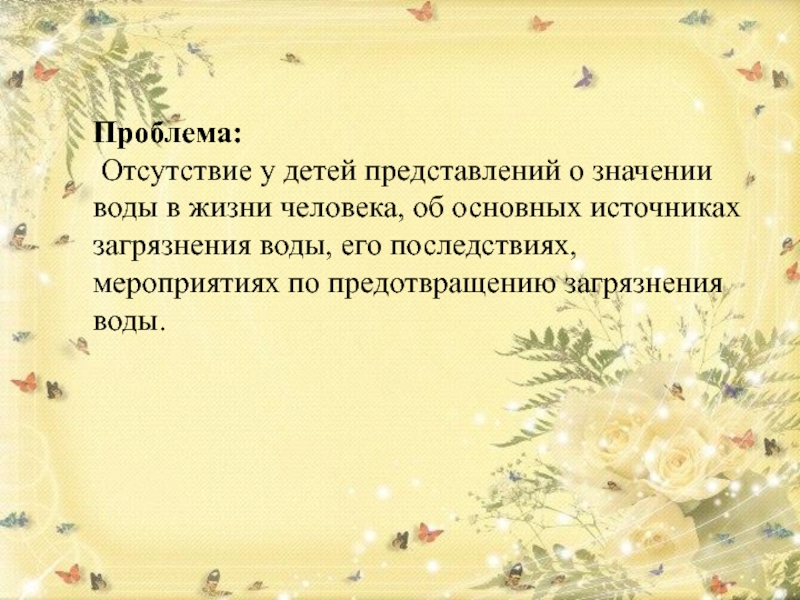 Проблема:
Отсутствие у детей представлений о значении воды в жизни человека, об основных источниках загрязнения воды, его последствиях, мероприятиях по предотвращению загрязнения воды.